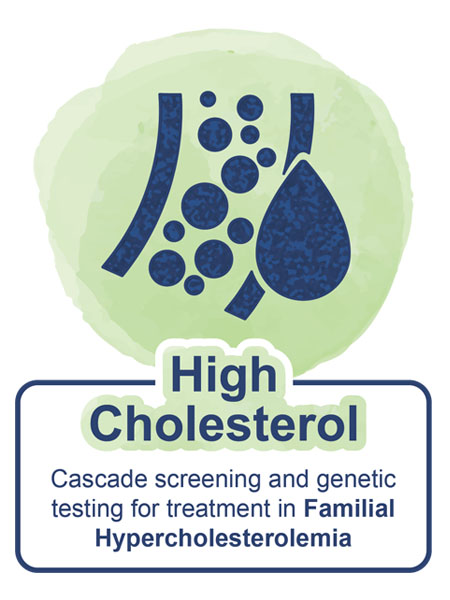 High Cholesterol

Cascade screening and genetic testing for treatment in Familial Hypercholesterolemia